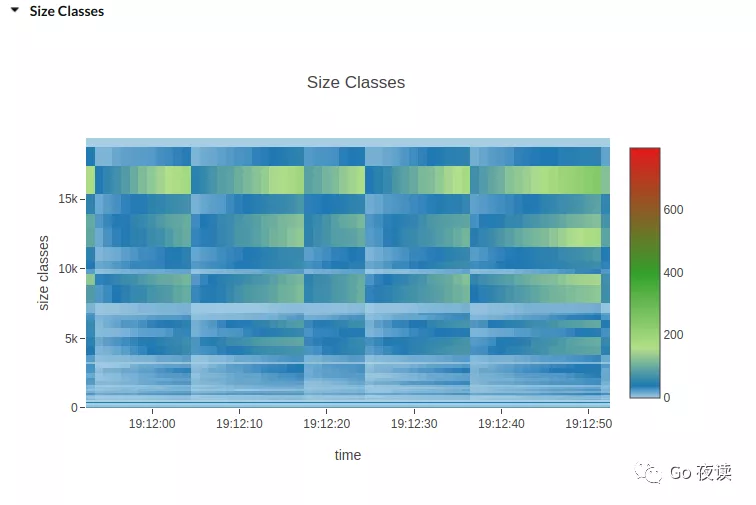 Size Classes

Size Classes

size classes

15k
10k
5k
0

19:12:00
19:12:10
19:12:20
19:12:30
19:12:40
19:12:50

time

600
400
200
0

Go 夜读